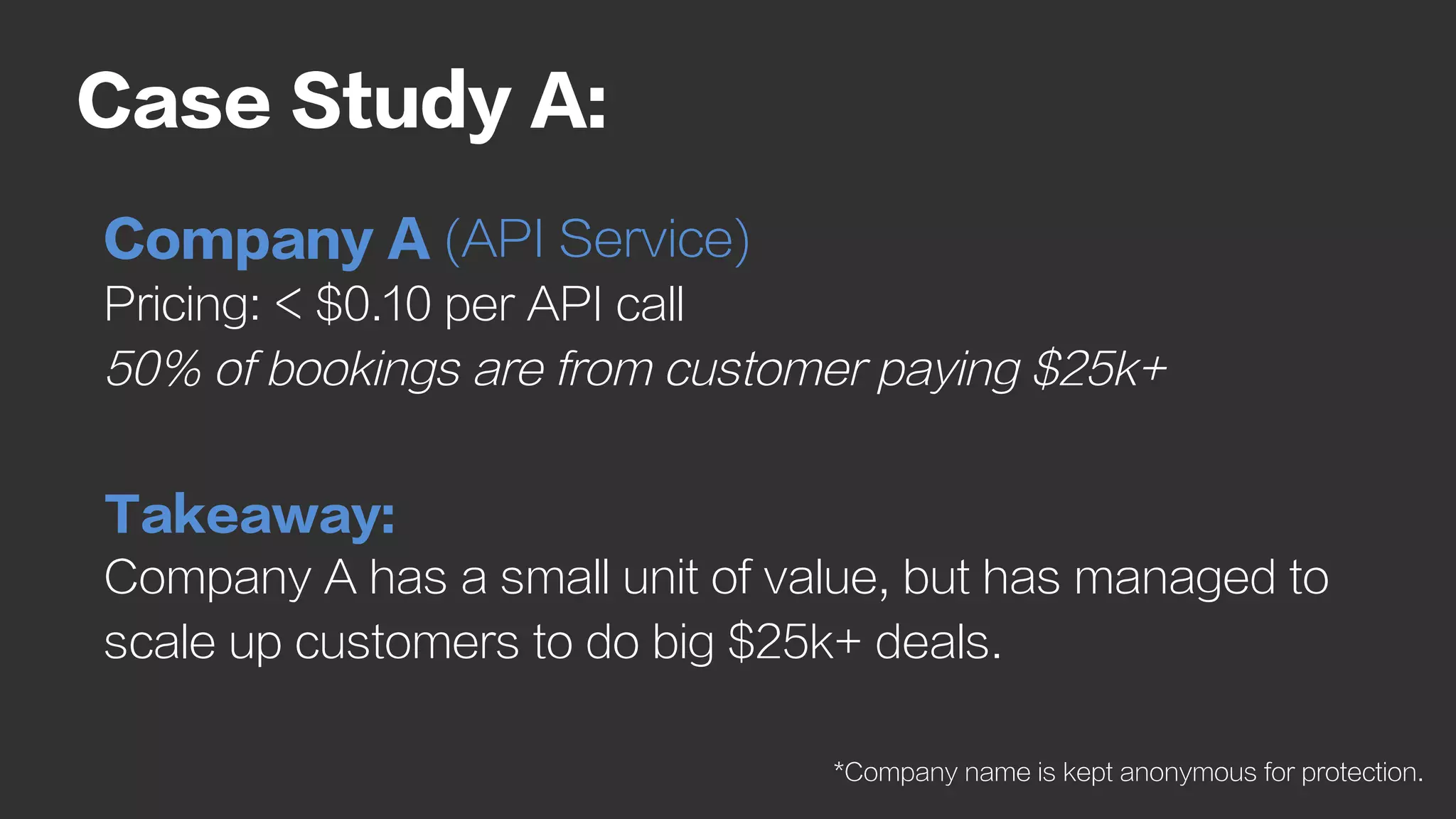 Case Study A:

Company A (API Service)
Pricing: < \$0.10 per API call
50% of bookings are from customer paying \$25k+

Takeaway:
Company A has a small unit of value, but has managed to scale up customers to do big \$25k+ deals.

*Company name is kept anonymous for protection.